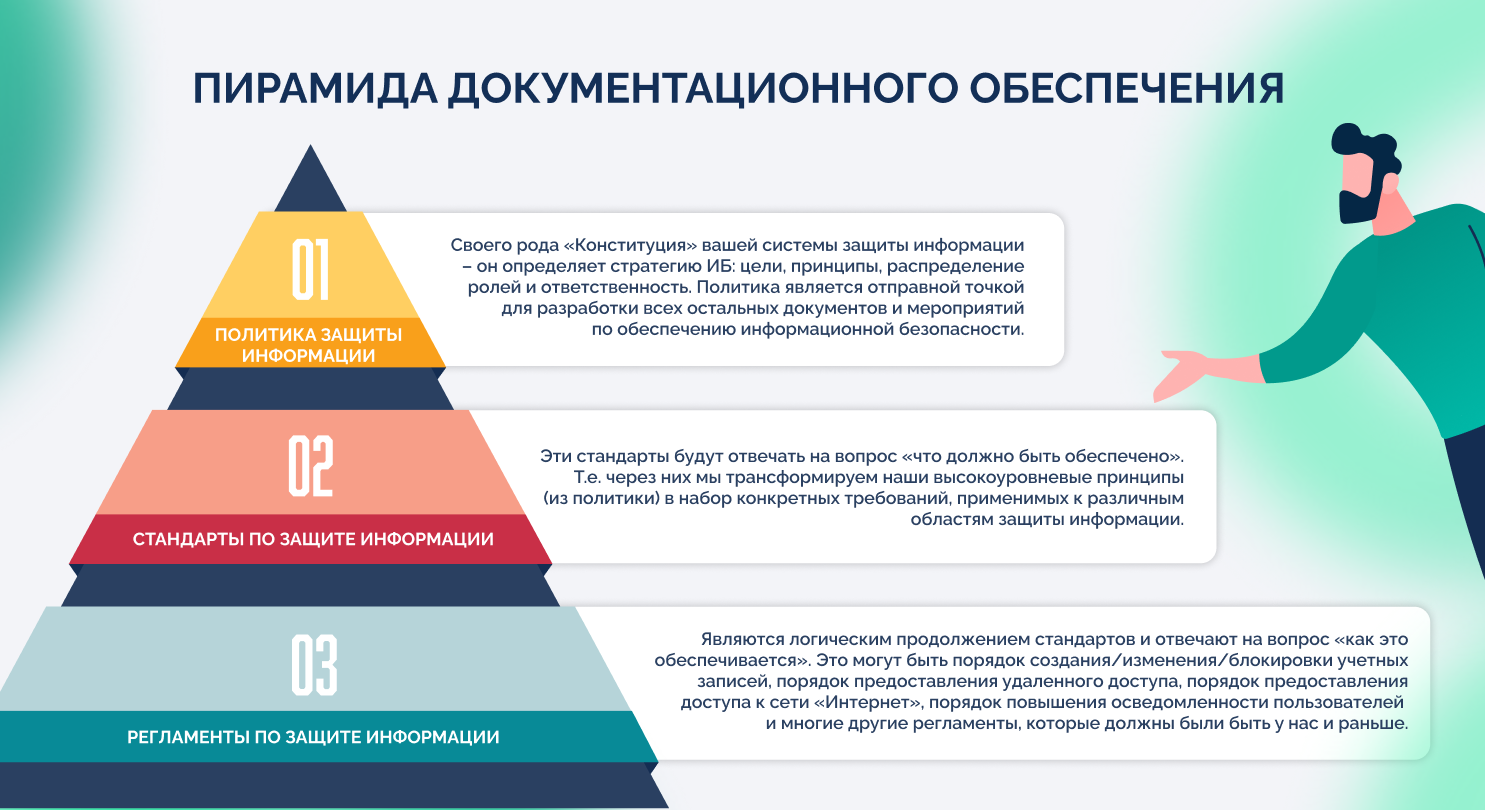 ПИРАМИДА ДОКУМЕНТАЦИОННОГО ОБЕСПЕЧЕНИЯ

01

ПОЛИТИКА ЗАЩИТЫ ИНФОРМАЦИИ

Своего рода «Конституция» вашей системы защиты информации – он определяет стратегию ИБ: цели, принципы, распределение ролей и ответственность. Политика является отправной точкой для разработки всех остальных документов и мероприятий по обеспечению информационной безопасности.

02

СТАНДАРТЫ ПО ЗАЩИТЕ ИНФОРМАЦИИ

Эти стандарты будут отвечать на вопрос «что должно быть обеспечено». Т.е. через них мы трансформируем наши высокоуровневые принципы (из политики) в набор конкретных требований, применимых к различным областям защиты информации.

03

РЕГЛАМЕНТЫ ПО ЗАЩИТЕ ИНФОРМАЦИИ

Являются логическим продолжением стандартов и отвечают на вопрос «как это обеспечивается». Это могут быть порядок создания/изменения/блокировки учетных записей, порядок предоставления удаленного доступа, порядок предоставления доступа к сети «Интернет», порядок повышения осведомленности пользователей и многие другие регламенты, которые должны были быть у нас и раньше.